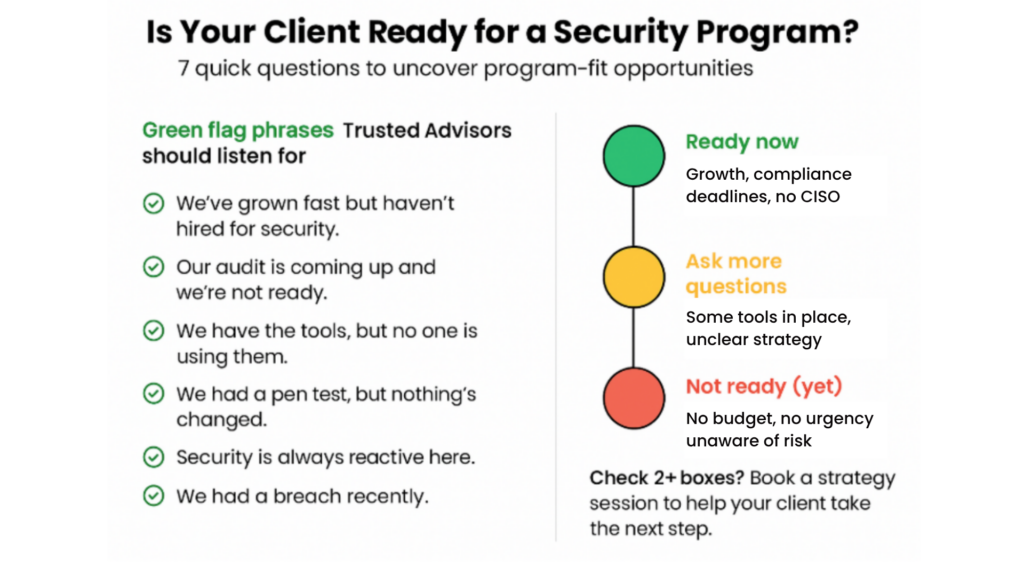 Is Your Client Ready for a Security Program?

7 quick questions to uncover program-fit opportunities

Green flag phrases Trusted Advisors should listen for

We've grown fast but haven't hired for security.

Our audit is coming up and we're not ready.

We have the tools, but no one is using them.

We had a pen test, but nothing's changed.

Security is always reactive here.

We had a breach recently.

Ready now

Growth, compliance deadlines, no CISO

Ask more questions

Some tools in place, unclear strategy

Not ready (yet)

No budget, no urgency unaware of risk

Check 2+ boxes? Book a strategy session to help your client take the next step.